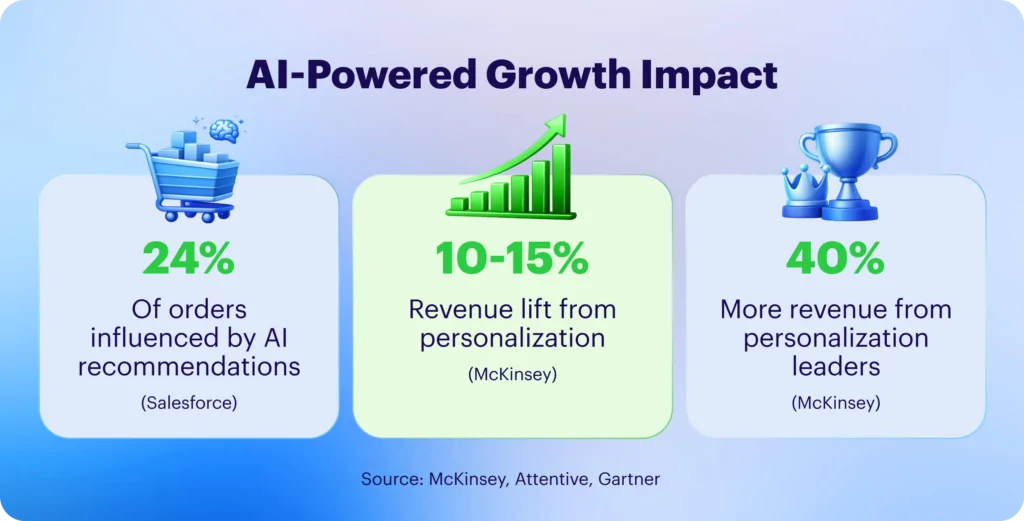 AI-Powered Growth Impact

24%

Of orders influenced by AI recommendations

(Salesforce)

10-15%

Revenue lift from personalization

(McKinsey)

40%

More revenue from personalization leaders

(McKinsey)

Source: McKinsey, Attentive, Gartner